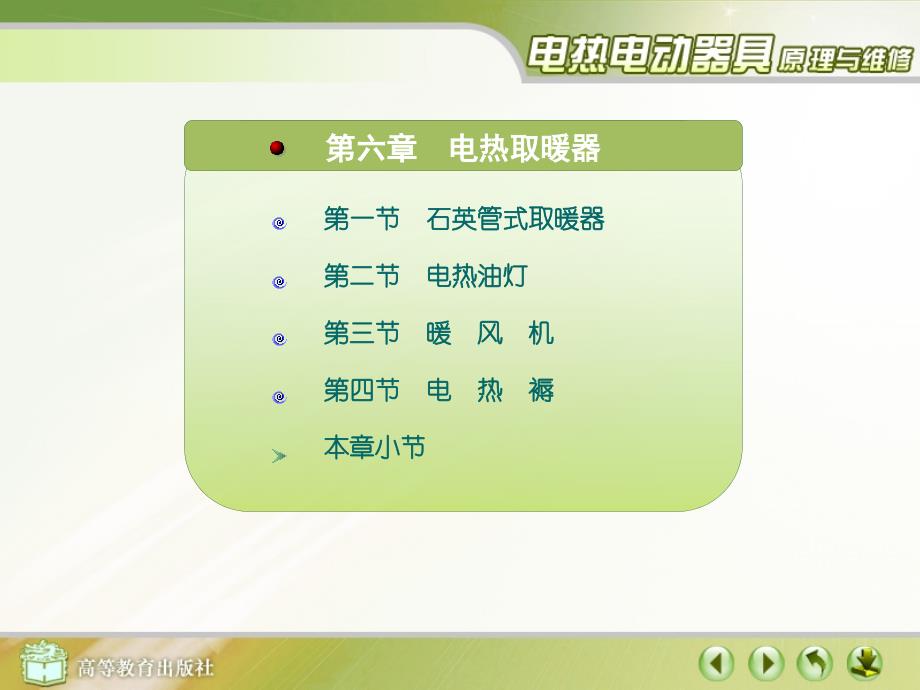 电热电动器具 原理与维修

第六章　电热取暖器

第一节　石英管式取暖器

第二节　电热油灯

第三节　暖　风　机

第四节　电　热　褥

本章小节

高等教育出版社